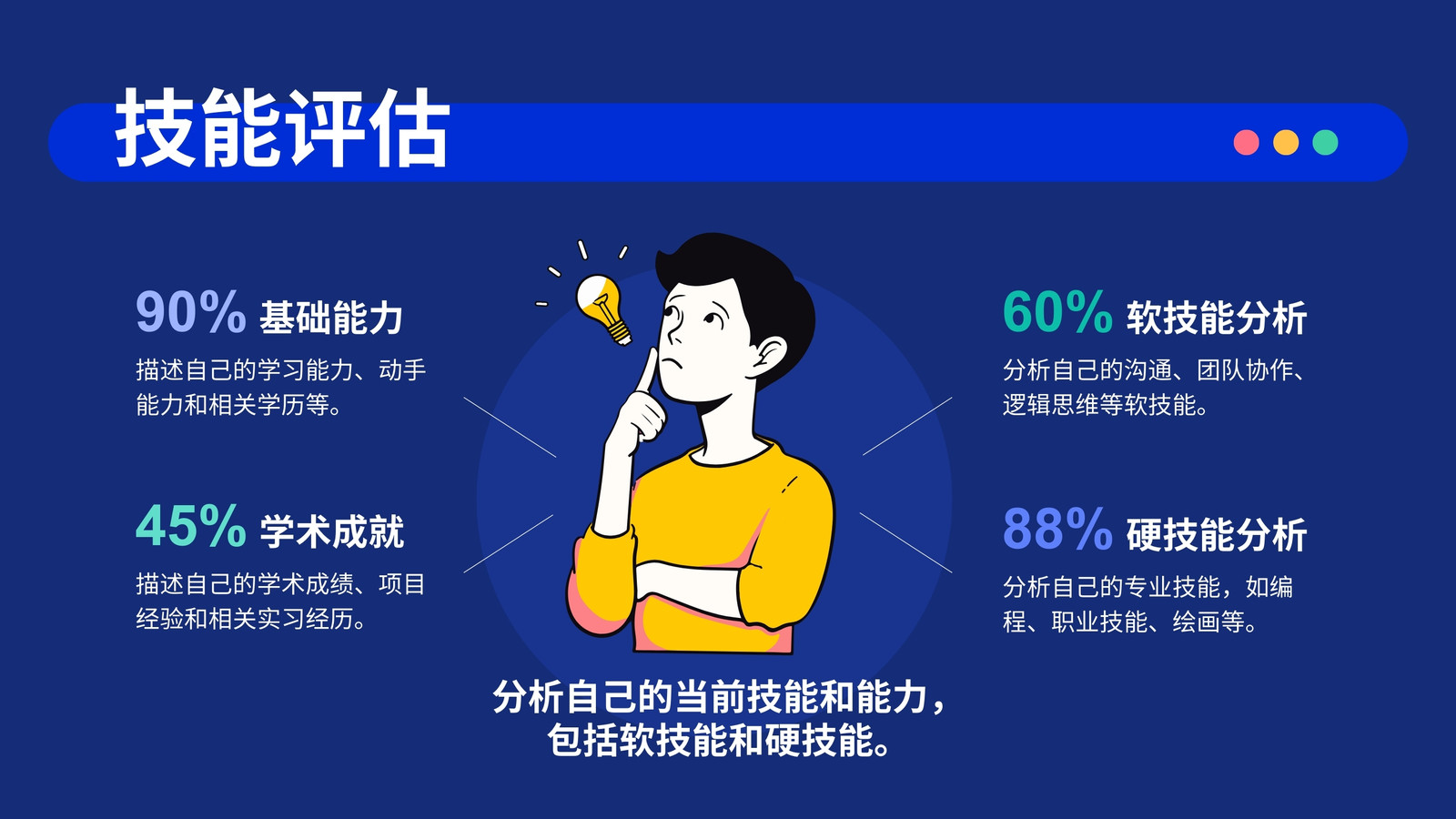 技能评估

90% 基础能力
描述自己的学习能力、动手能力和相关学历等。

45% 学术成就
描述自己的学术成绩、项目经验和相关实习经历。

60% 软技能分析
分析自己的沟通、团队协作、逻辑思维等软技能。

88% 硬技能分析
分析自己的专业技能，如编程、职业技能、绘画等。

分析自己的当前技能和能力，包括软技能和硬技能。